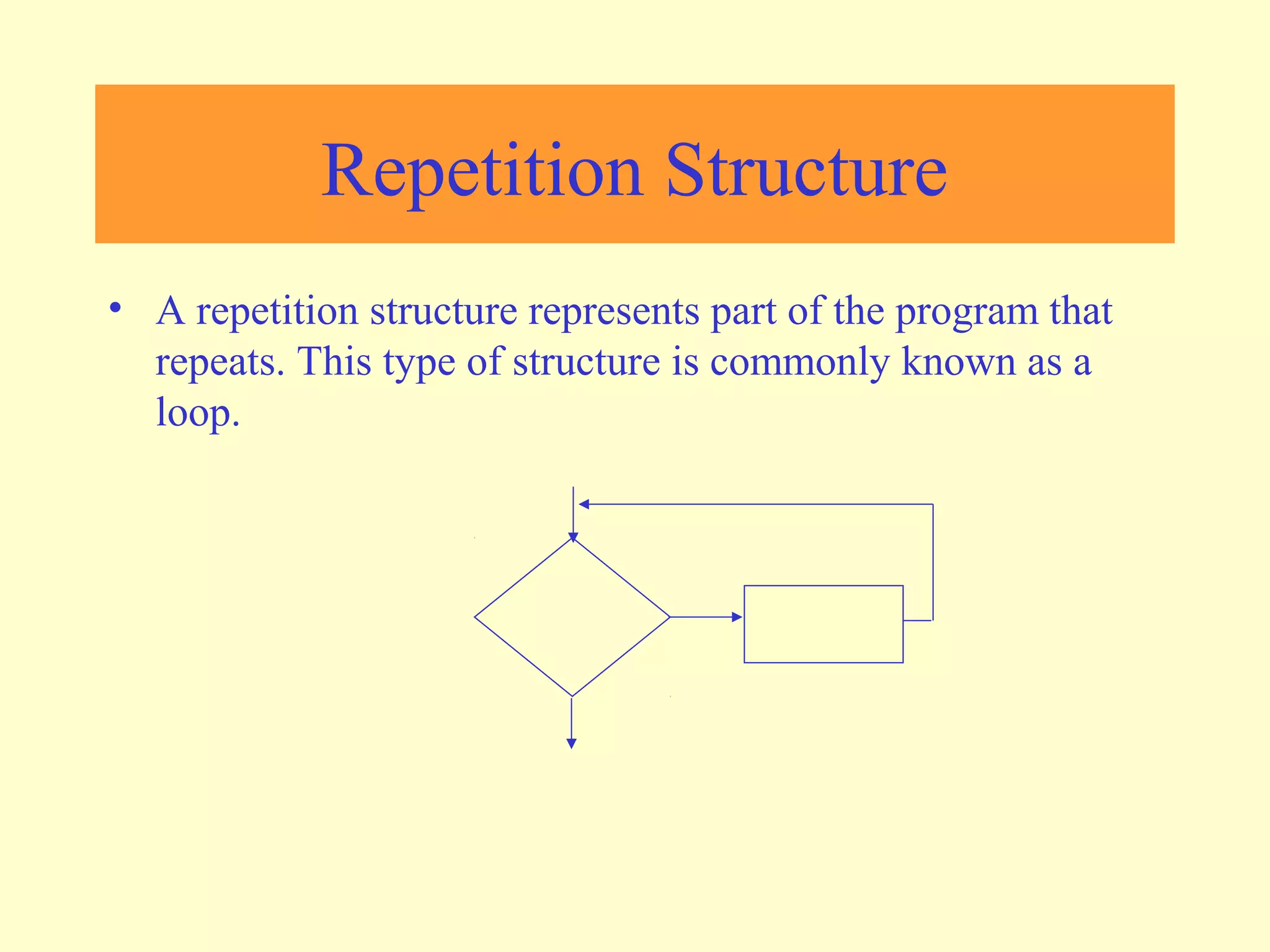 Repetition Structure

• A repetition structure represents part of the program that repeats. This type of structure is commonly known as a loop.